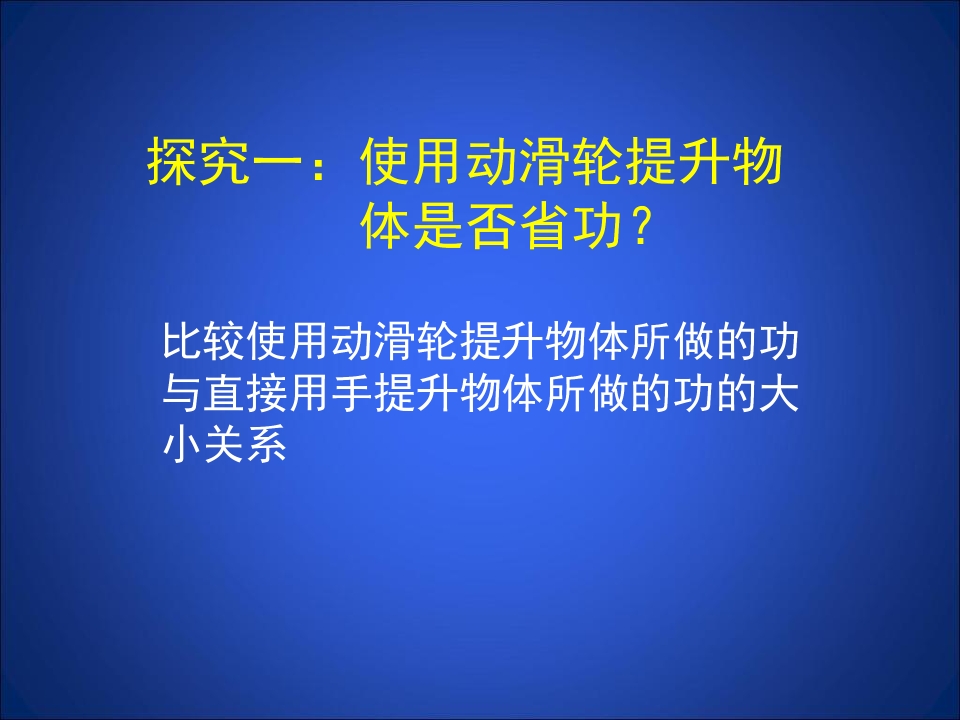 探究一：使用动滑轮提升物体是否省功？

比较使用动滑轮提升物体所做的功与直接用手提升物体所做的功的大小关系